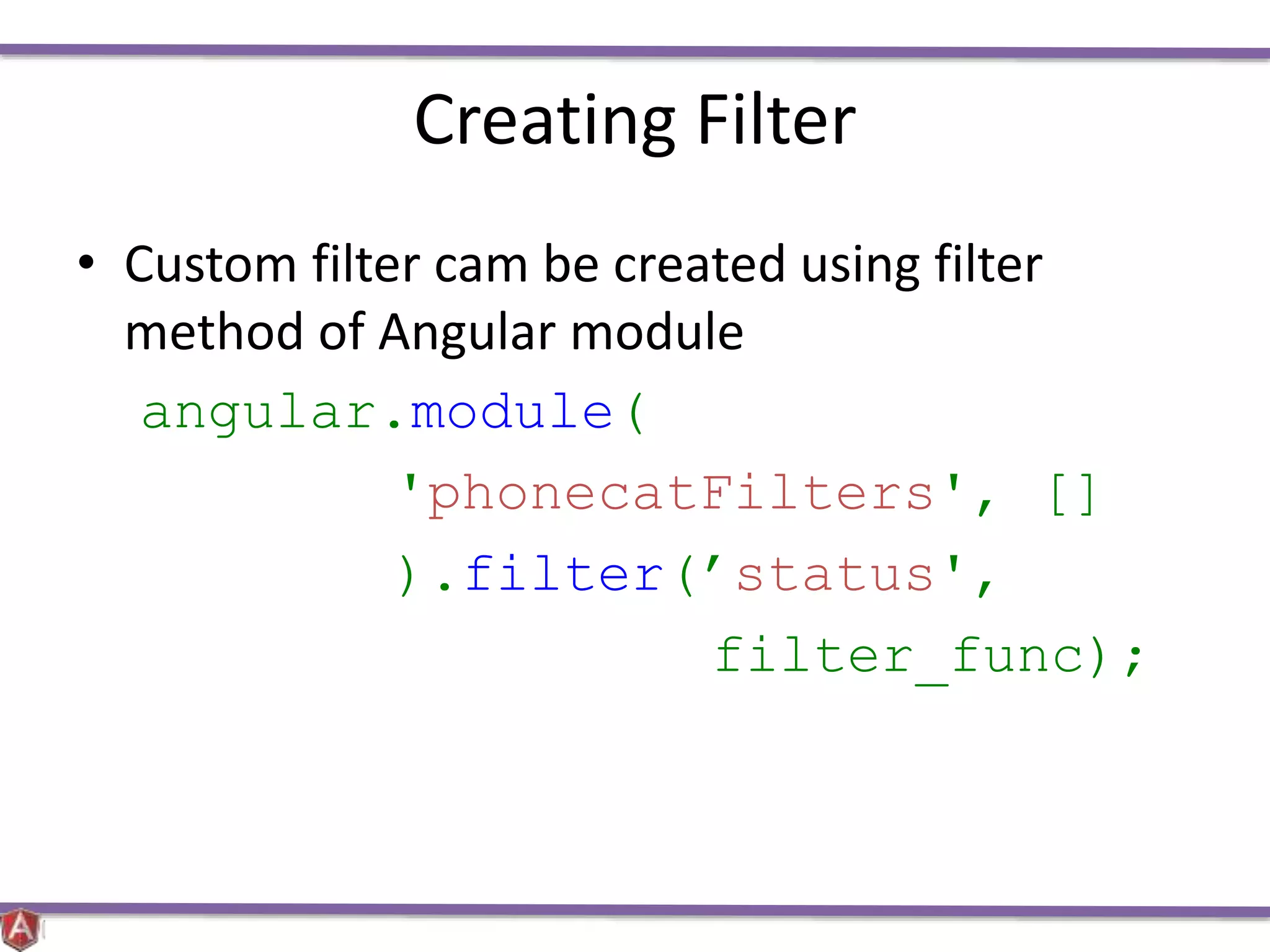 Creating Filter

• Custom filter cam be created using filter method of Angular module

angular.module(
'phonecatFilters', []
).filter(’status',
filter_func);

A